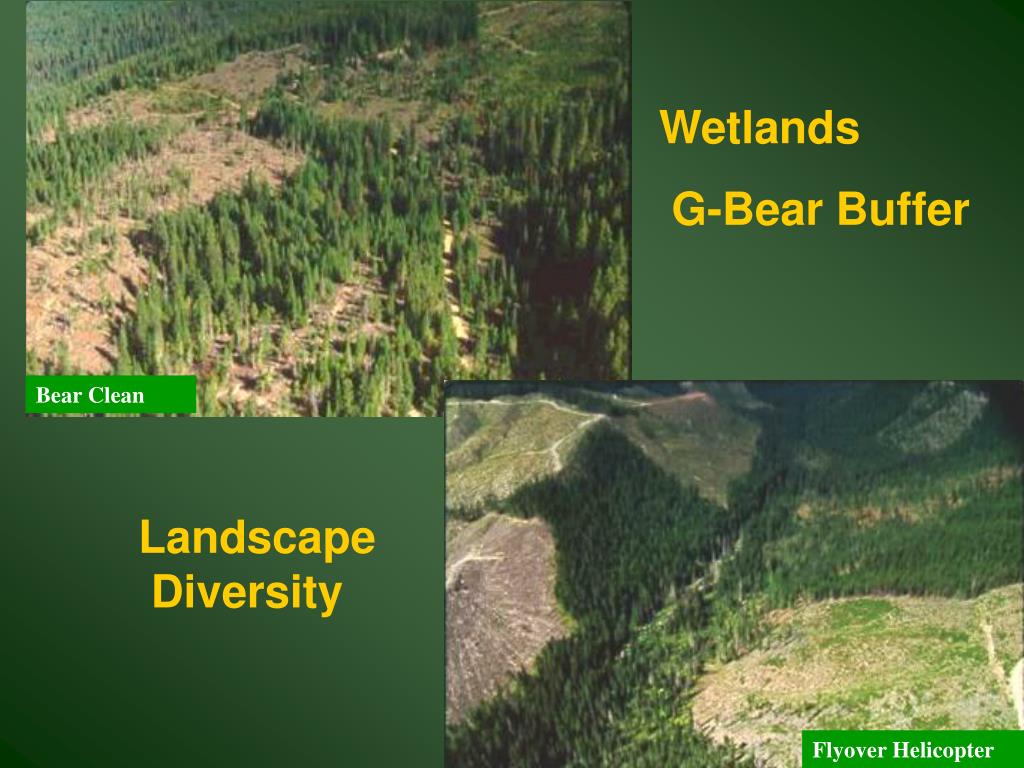 Wetlands

G-Bear Buffer

Bear Clean

Landscape Diversity

Flyover Helicopter